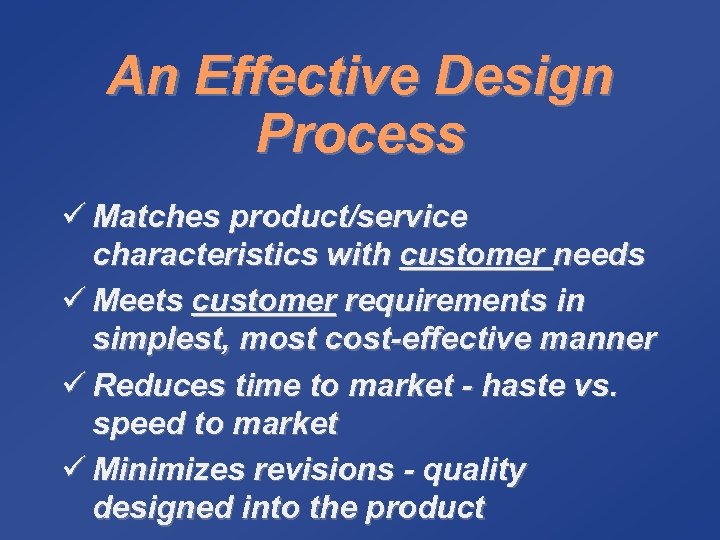 An Effective Design Process

✓ Matches product/service characteristics with customer needs

✓ Meets customer requirements in simplest, most cost-effective manner

✓ Reduces time to market - haste vs. speed to market

✓ Minimizes revisions - quality designed into the product